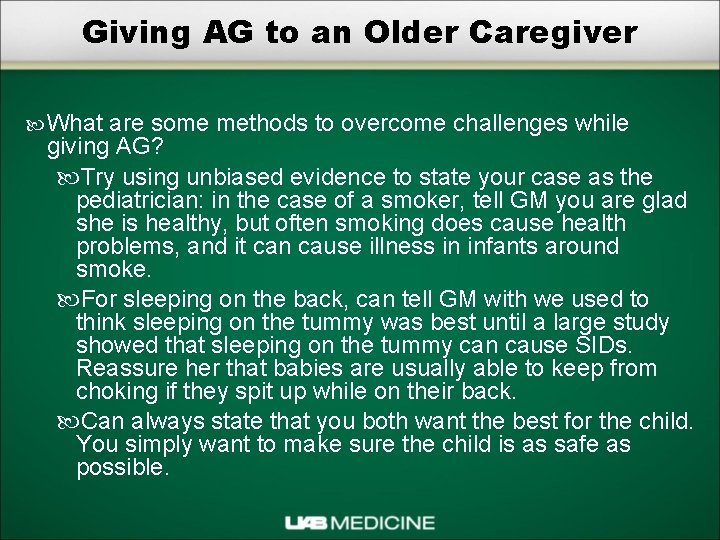 Giving AG to an Older Caregiver

What are some methods to overcome challenges while giving AG?

Try using unbiased evidence to state your case as the pediatrician: in the case of a smoker, tell GM you are glad she is healthy, but often smoking does cause health problems, and it can cause illness in infants around smoke.

For sleeping on the back, can tell GM with we used to think sleeping on the tummy was best until a large study showed that sleeping on the tummy can cause SIDs. Reassure her that babies are usually able to keep from choking if they spit up while on their back.

Can always state that you both want the best for the child. You simply want to make sure the child is as safe as possible.

UAB MEDICINE